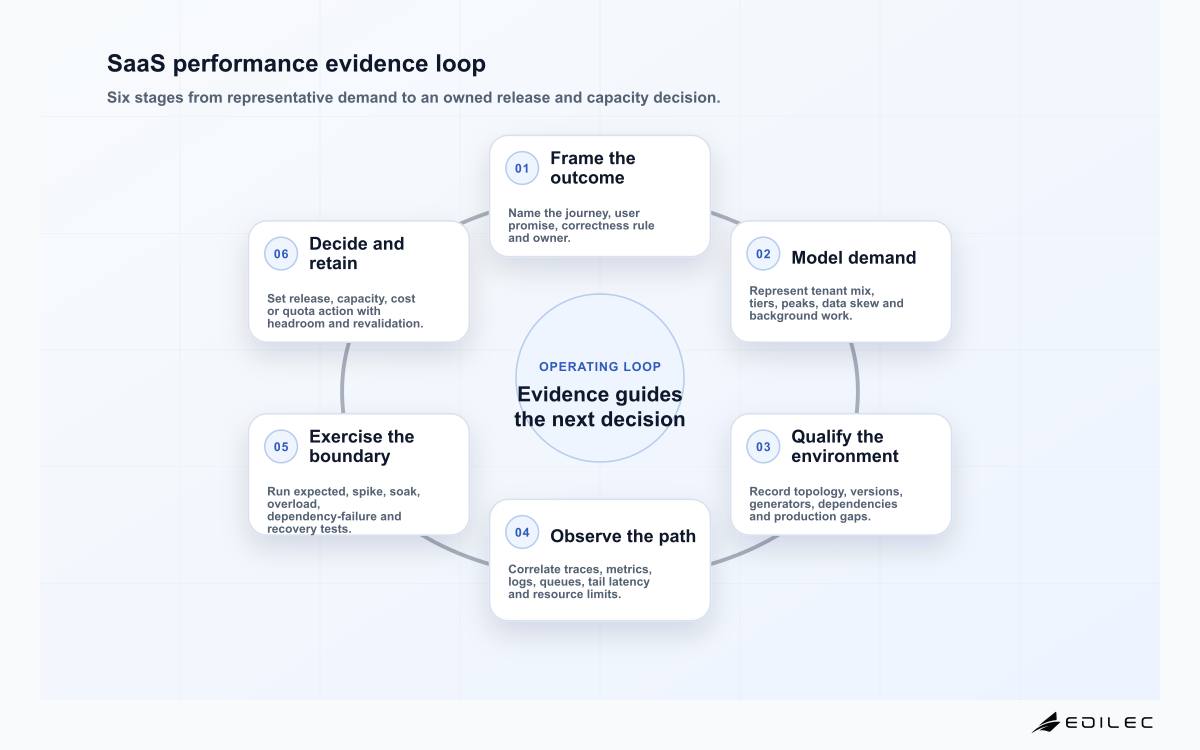 SaaS performance evidence loop

Six stages from representative demand to an owned release and capacity decision.

01 Frame the outcome

Name the journey, user promise, correctness rule and owner.

02 Model demand

Represent tenant mix, tiers, peaks, data skew and background work.

03 Qualify the environment

Record topology, versions, generators, dependencies and production gaps.

04 Observe the path

Correlate traces, metrics, logs, queues, tail latency and resource limits.

05 Exercise the boundary

Run expected, spike, soak, overload, dependency-failure and recovery tests.

06 Decide and retain

Set release, capacity, cost or quota action with headroom and revalidation.

OPERATING LOOP

Evidence guides the next decision

EDILEC